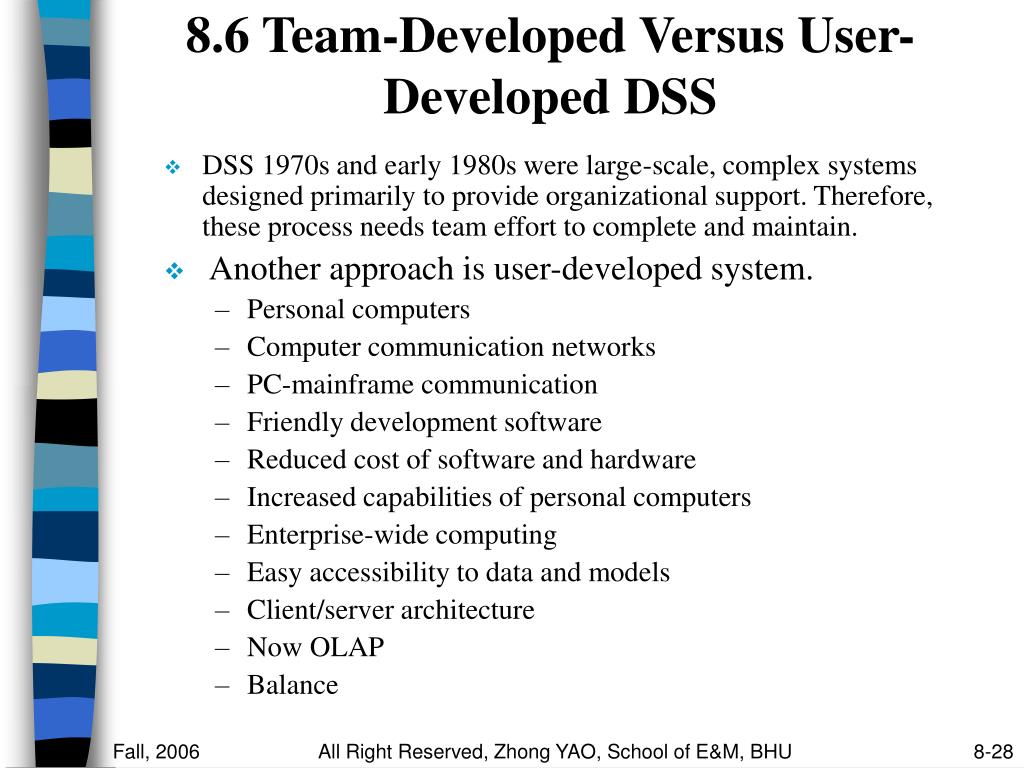 8.6 Team-Developed Versus User-Developed DSS

❖ DSS 1970s and early 1980s were large-scale, complex systems designed primarily to provide organizational support. Therefore, these process needs team effort to complete and maintain.

❖ Another approach is user-developed system.

– Personal computers
– Computer communication networks
– PC-mainframe communication
– Friendly development software
– Reduced cost of software and hardware
– Increased capabilities of personal computers
– Enterprise-wide computing
– Easy accessibility to data and models
– Client/server architecture
– Now OLAP
– Balance

Fall, 2006 All Right Reserved, Zhong YAO, School of E&M, BHU 8-28